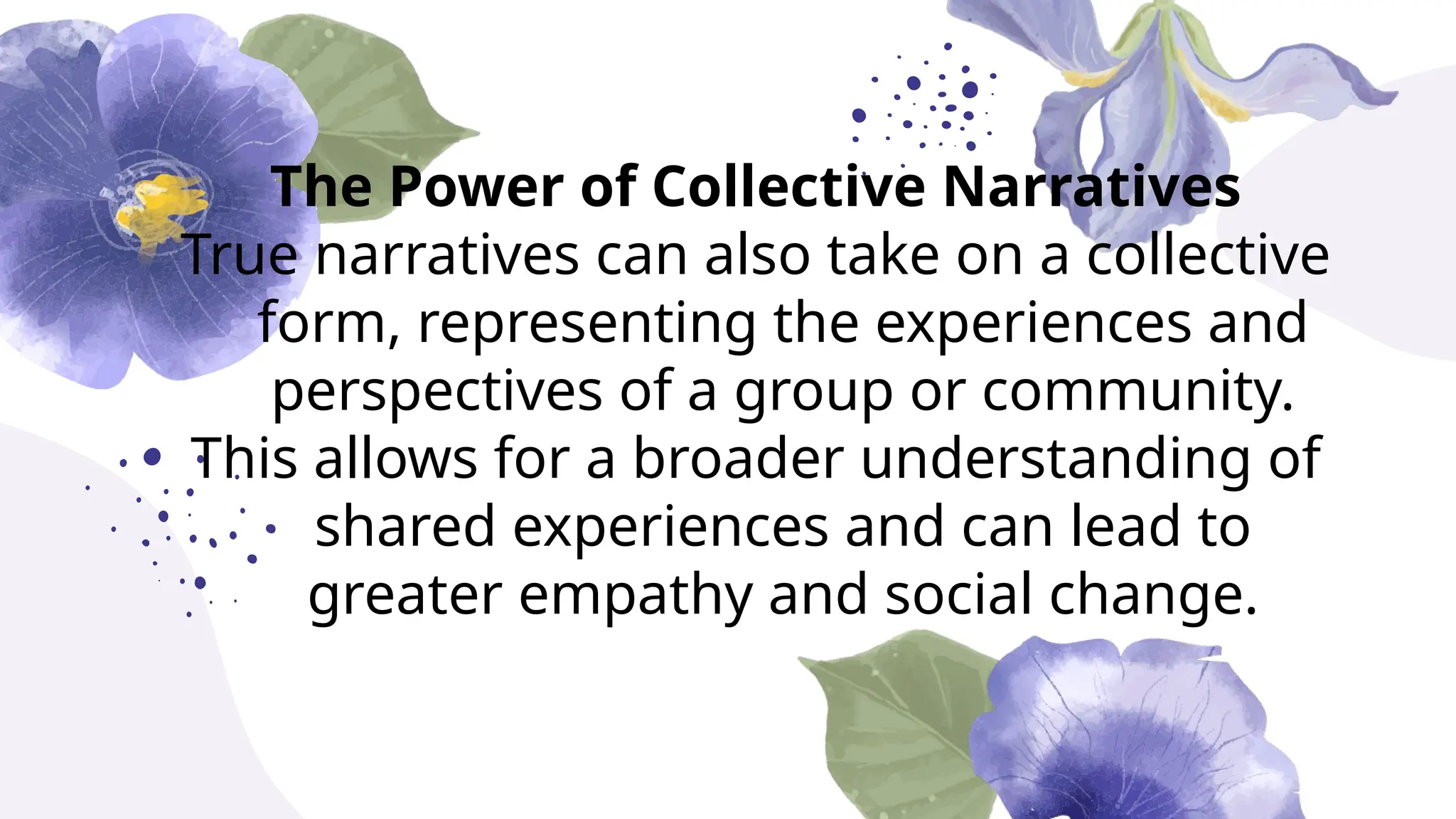 The Power of Collective Narratives
True narratives can also take on a collective form, representing the experiences and perspectives of a group or community. This allows for a broader understanding of shared experiences and can lead to greater empathy and social change.